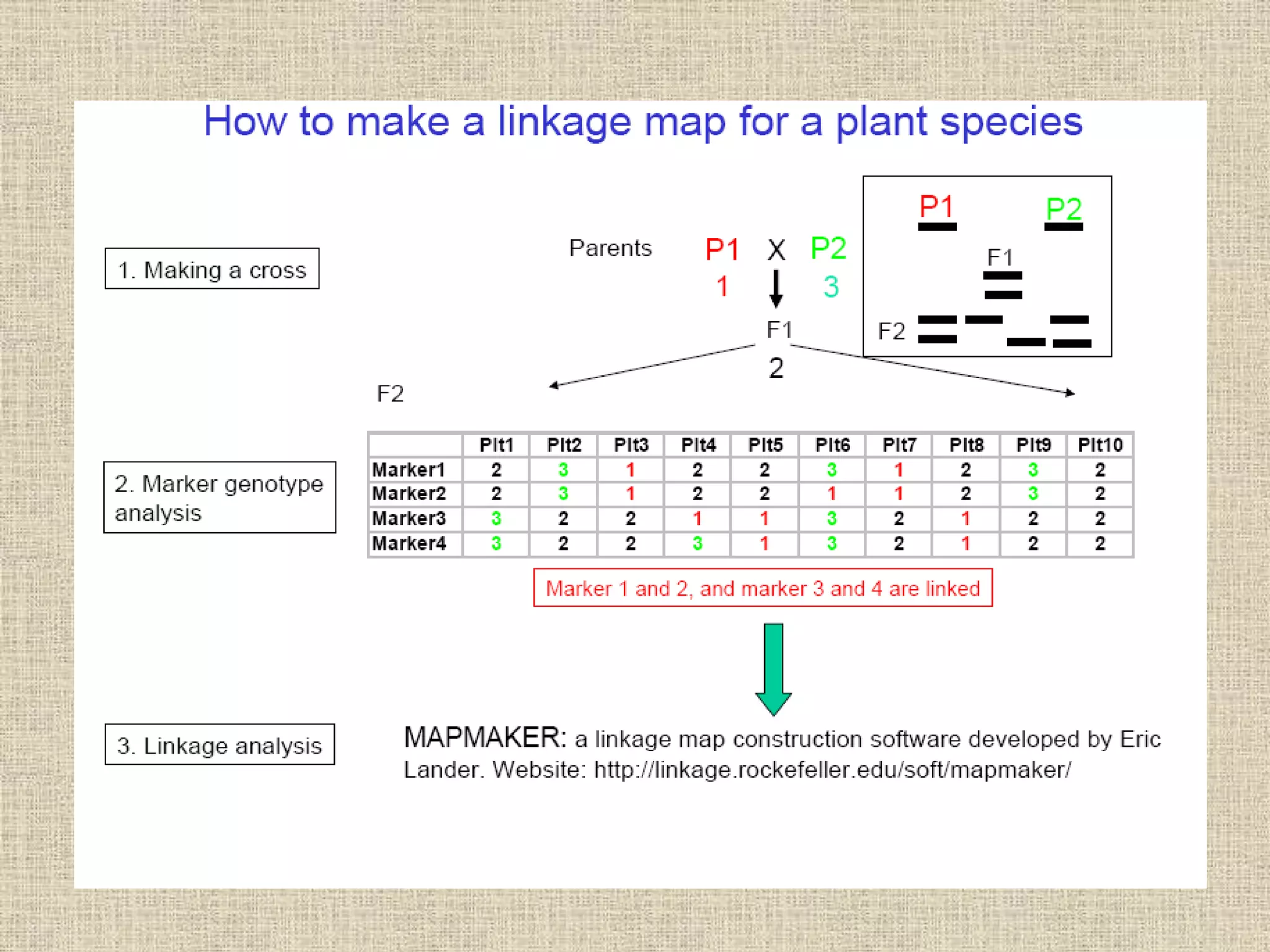 How to make a linkage map for a plant species

1. Making a cross

Parents P1 X P2
1 3
F1
2
F2

P1 P2
F1
F2

2. Marker genotype analysis

| | Plt1 | Plt2 | Plt3 | Plt4 | Plt5 | Plt6 | Plt7 | Plt8 | Plt9 | Plt10 |
|---|---|---|---|---|---|---|---|---|---|---|
| Marker1 | 2 | 3 | 1 | 2 | 2 | 3 | 1 | 2 | 3 | 2 |
| Marker2 | 2 | 3 | 1 | 2 | 2 | 1 | 1 | 2 | 3 | 2 |
| Marker3 | 3 | 2 | 2 | 1 | 1 | 3 | 2 | 1 | 2 | 2 |
| Marker4 | 3 | 2 | 2 | 3 | 1 | 3 | 2 | 1 | 2 | 2 |

Marker 1 and 2, and marker 3 and 4 are linked

3. Linkage analysis

MAPMAKER: a linkage map construction software developed by Eric Lander. Website: http://linkage.rockefeller.edu/soft/mapmaker/